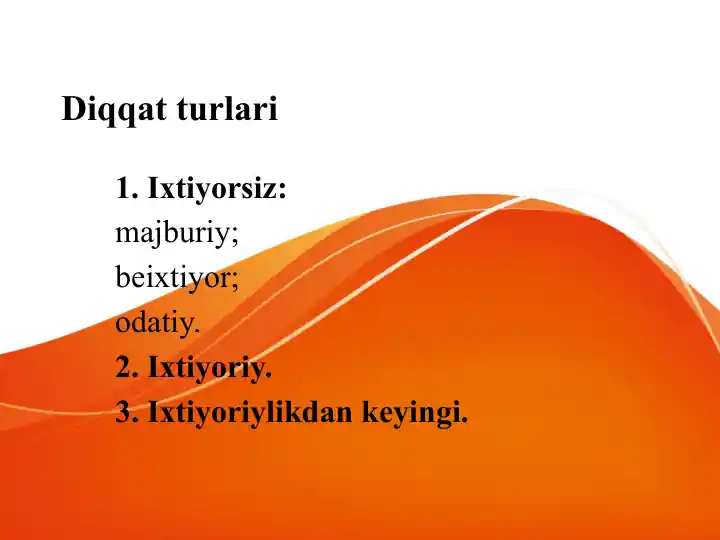 Diqqat turlari

1. Ixtiyorsiz:
majburiy;
beixtiyor;
odatiy.
2. Ixtiyoriy.
3. Ixtiyoriylikdan keyingi.